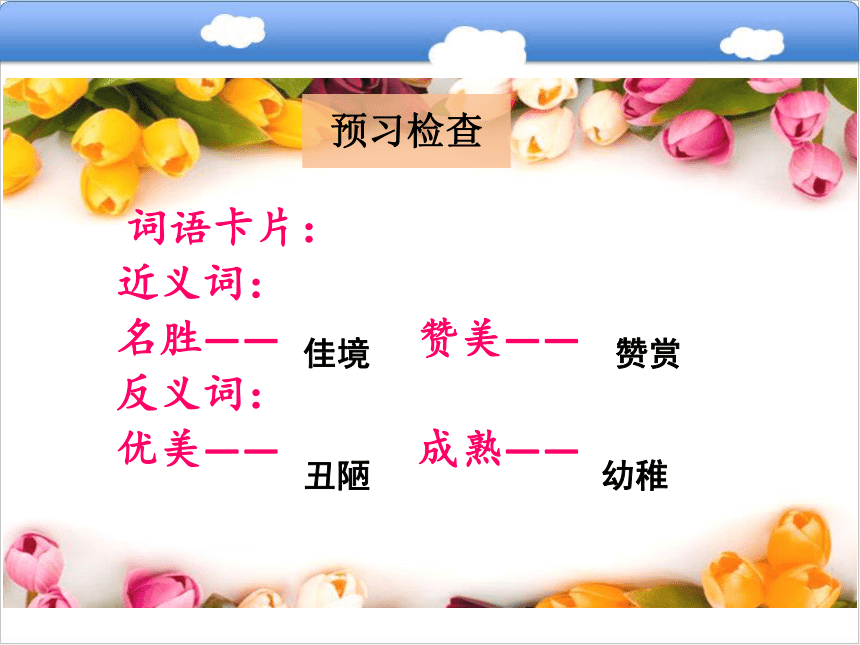 预习检查

词语卡片：

近义词：

名胜—— 佳境 赞美—— 赞赏

反义词：

优美—— 丑陋 成熟—— 幼稚